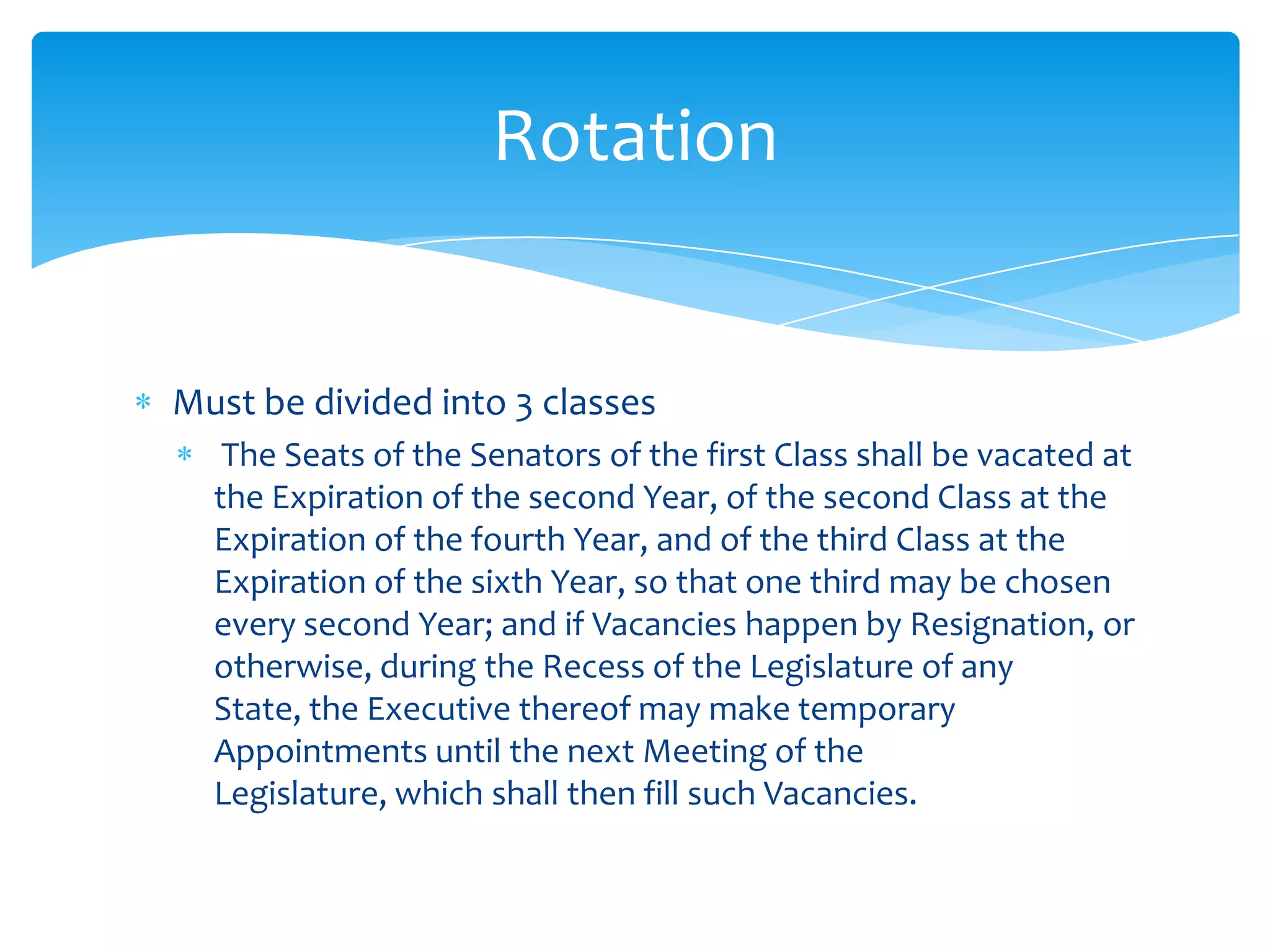 Rotation

* Must be divided into 3 classes
  * The Seats of the Senators of the first Class shall be vacated at the Expiration of the second Year, of the second Class at the Expiration of the fourth Year, and of the third Class at the Expiration of the sixth Year, so that one third may be chosen every second Year; and if Vacancies happen by Resignation, or otherwise, during the Recess of the Legislature of any State, the Executive thereof may make temporary Appointments until the next Meeting of the Legislature, which shall then fill such Vacancies.